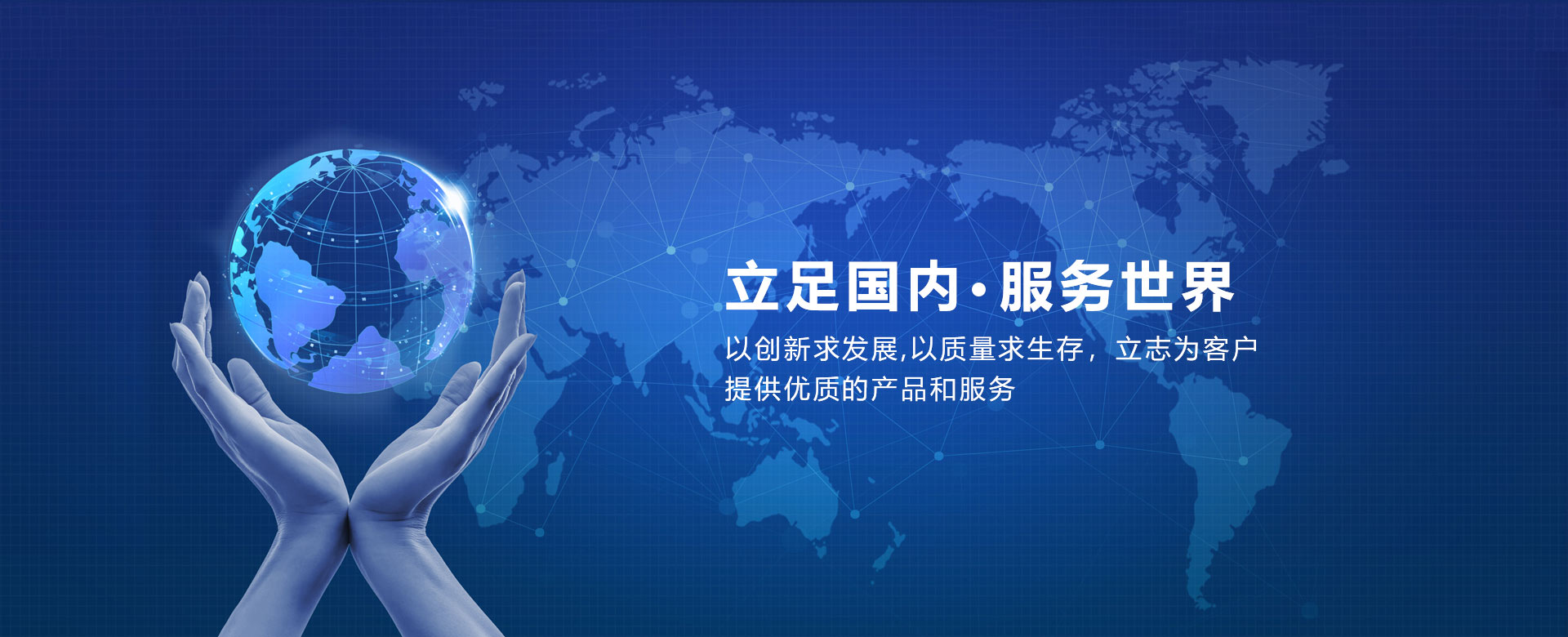 立足国内·服务世界

以创新求发展,以质量求生存，立志为客户提供优质的产品和服务